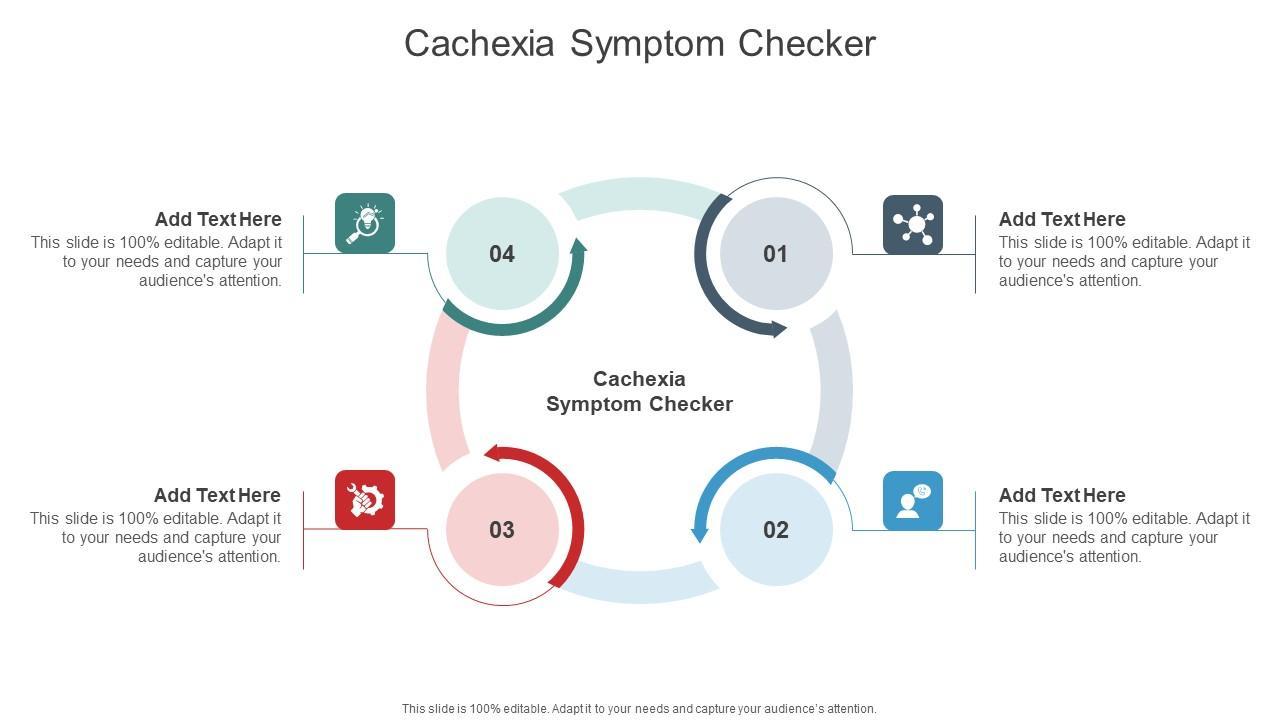 Cachexia Symptom Checker

Add Text Here
This slide is 100% editable. Adapt it to your needs and capture your audience's attention.

04

01

Add Text Here
This slide is 100% editable. Adapt it to your needs and capture your audience's attention.

Cachexia
Symptom Checker

Add Text Here
This slide is 100% editable. Adapt it to your needs and capture your audience's attention.

03

02

Add Text Here
This slide is 100% editable. Adapt it to your needs and capture your audience's attention.

This slide is 100% editable. Adapt it to your needs and capture your audience's attention.